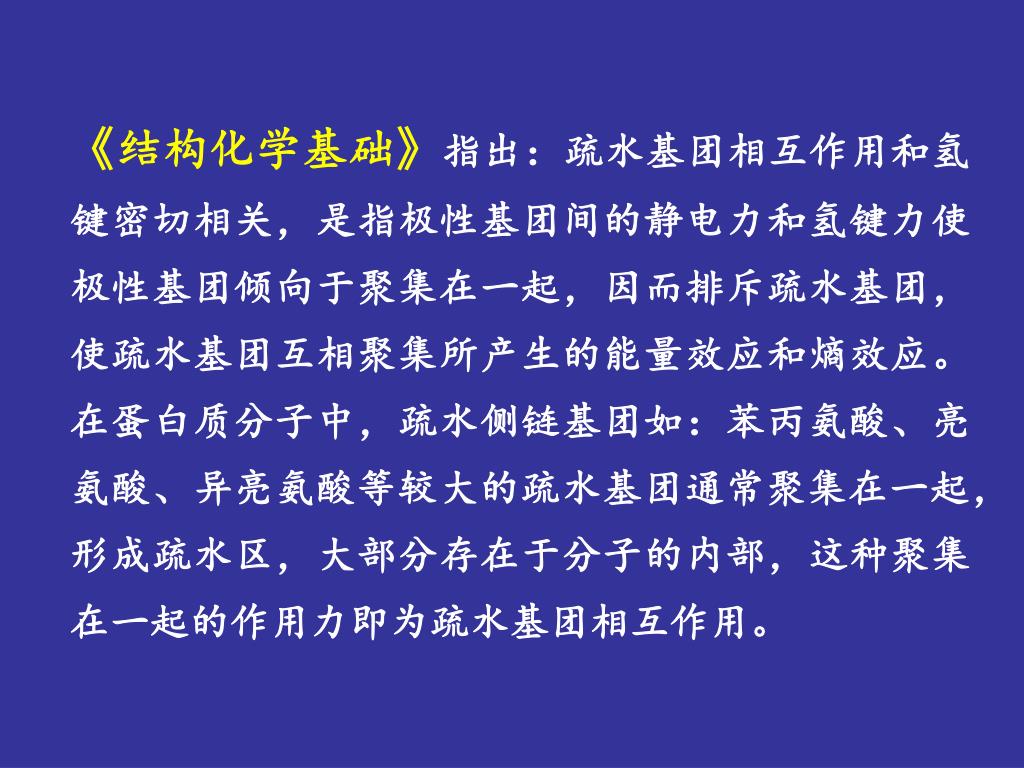 《结构化学基础》指出：疏水基团相互作用和氢键密切相关，是指极性基团间的静电力和氢键力使极性基团倾向于聚集在一起，因而排斥疏水基团，使疏水基团互相聚集所产生的能量效应和熵效应。在蛋白质分子中，疏水侧链基团如：苯丙氨酸、亮氨酸、异亮氨酸等较大的疏水基团通常聚集在一起，形成疏水区，大部分存在于分子的内部，这种聚集在一起的作用力即为疏水基团相互作用。